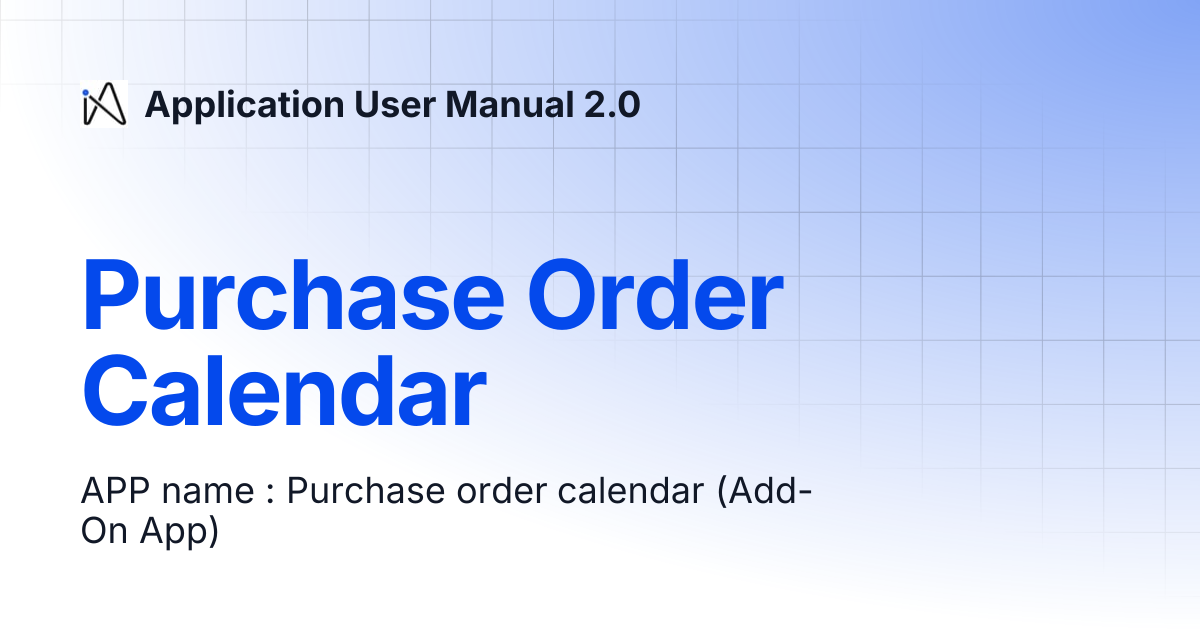 Application User Manual 2.0

Purchase Order Calendar

APP name : Purchase order calendar (Add-On App)